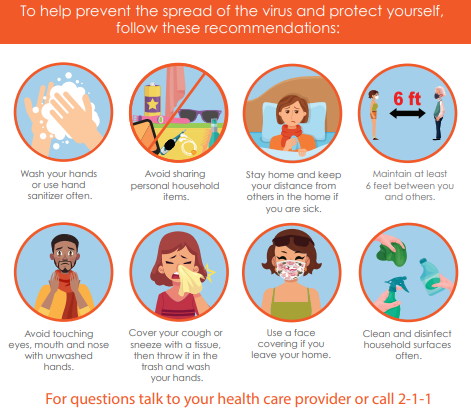 To help prevent the spread of the virus and protect yourself, follow these recommendations:

Wash your hands or use hand sanitizer often.

Avoid sharing personal household items.

Stay home and keep your distance from others in the home if you are sick.

6 ft

Maintain at least 6 feet between you and others.

Avoid touching eyes, mouth and nose with unwashed hands.

Cover your cough or sneeze with a tissue, then throw it in the trash and wash your hands.

Use a face covering if you leave your home.

Clean and disinfect household surfaces often.

For questions talk to your health care provider or call 2-1-1